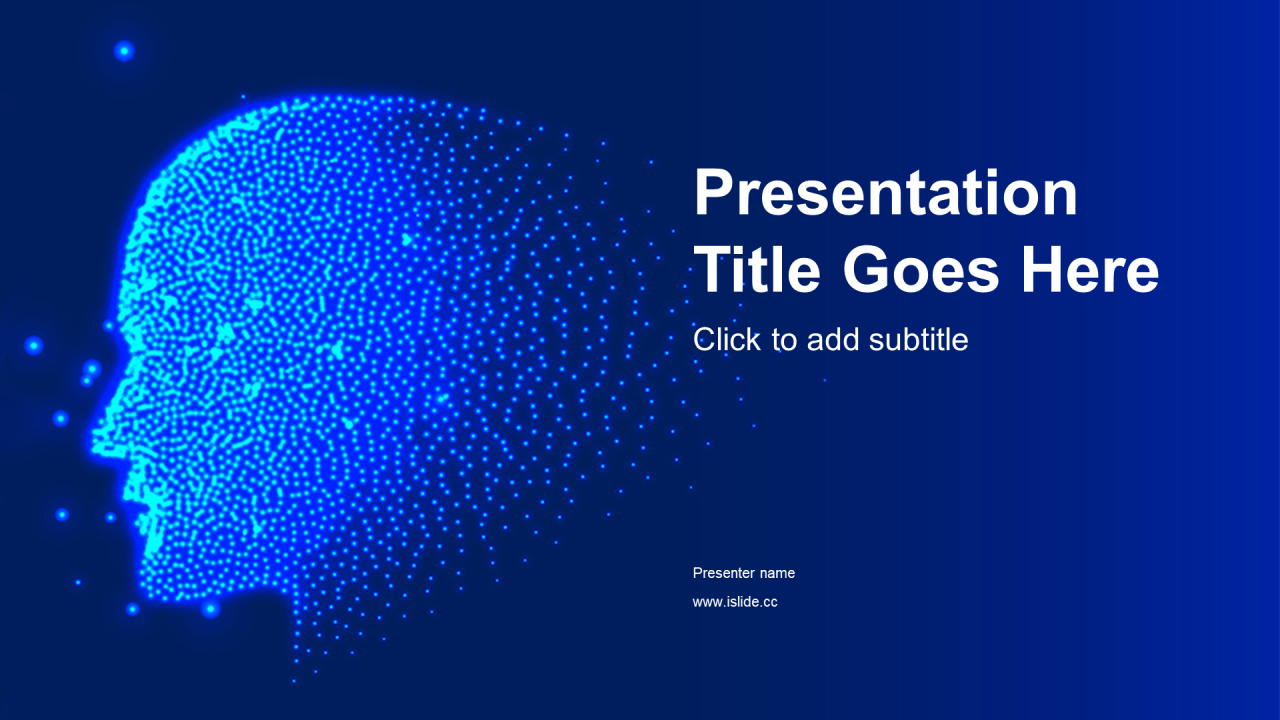 Presentation Title Goes Here

Click to add subtitle

Presenter name

www.islide.cc